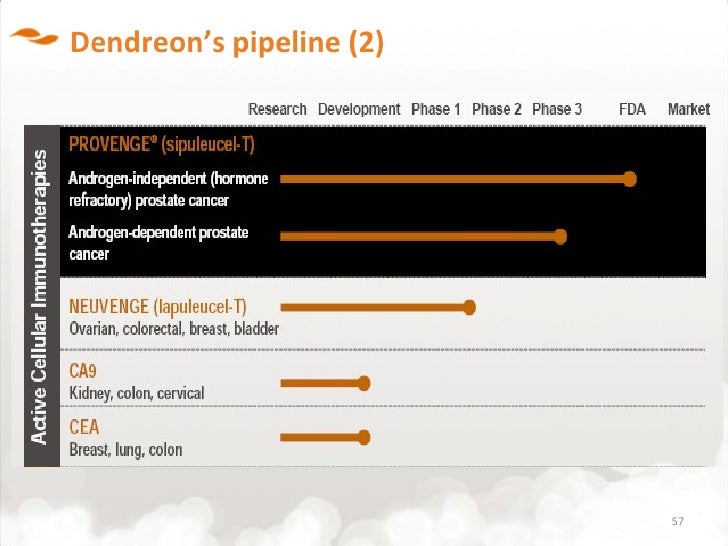 Dendreon's pipeline (2)

Research Development Phase 1 Phase 2 Phase 3 FDA Market

Active Cellular Immunotherapies

PROVENGE® (sipuleucel-T)

Androgen-independent (hormone refractory) prostate cancer

Androgen-dependent prostate cancer

NEUVENGE (lapuleucel-T)
Ovarian, colorectal, breast, bladder

CA9
Kidney, colon, cervical

CEA
Breast, lung, colon

57